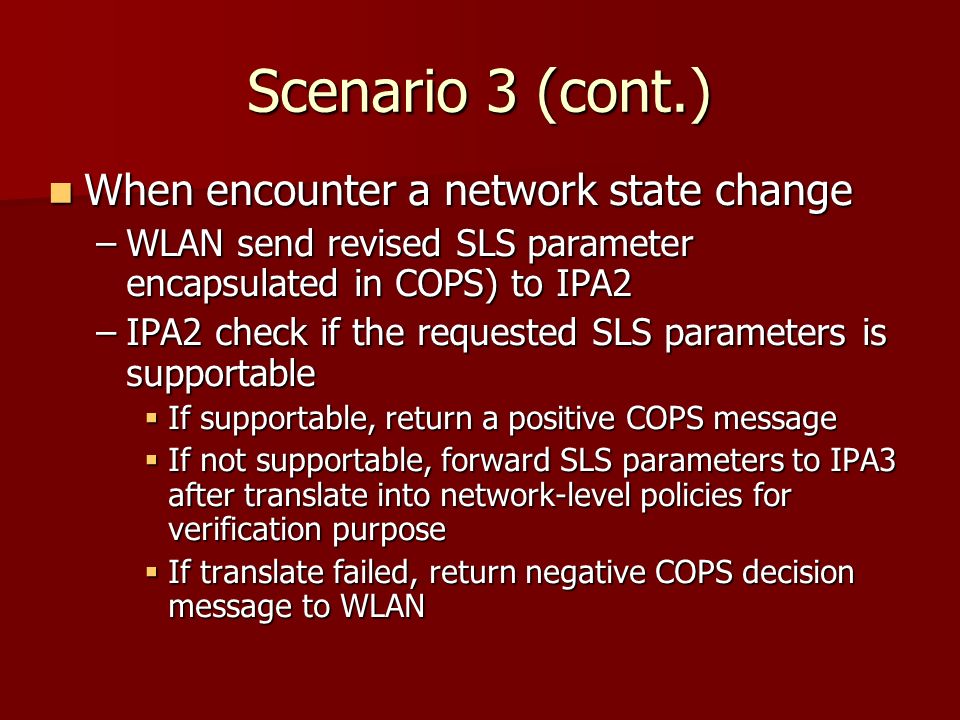 Scenario 3 (cont.)

When encounter a network state change

– WLAN send revised SLS parameter encapsulated in COPS) to IPA2

– IPA2 check if the requested SLS parameters is supportable

If supportable, return a positive COPS message

If not supportable, forward SLS parameters to IPA3 after translate into network-level policies for verification purpose

If translate failed, return negative COPS decision message to WLAN